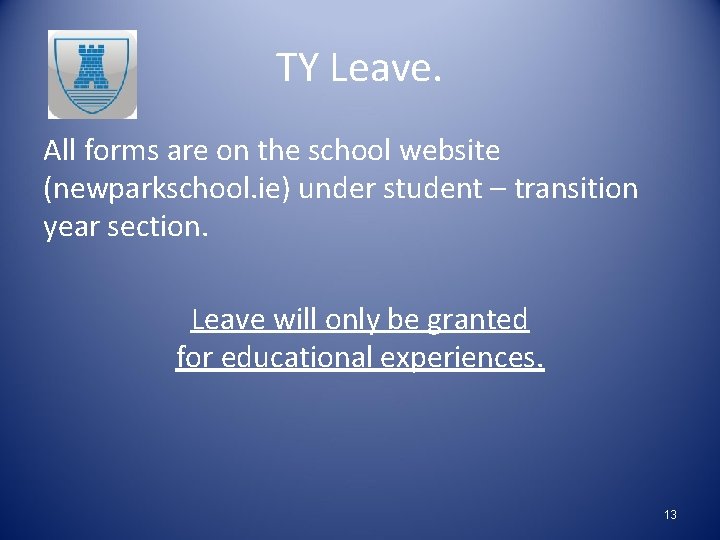 TY Leave.

All forms are on the school website (newparkschool.ie) under student – transition year section.

Leave will only be granted for educational experiences.

13